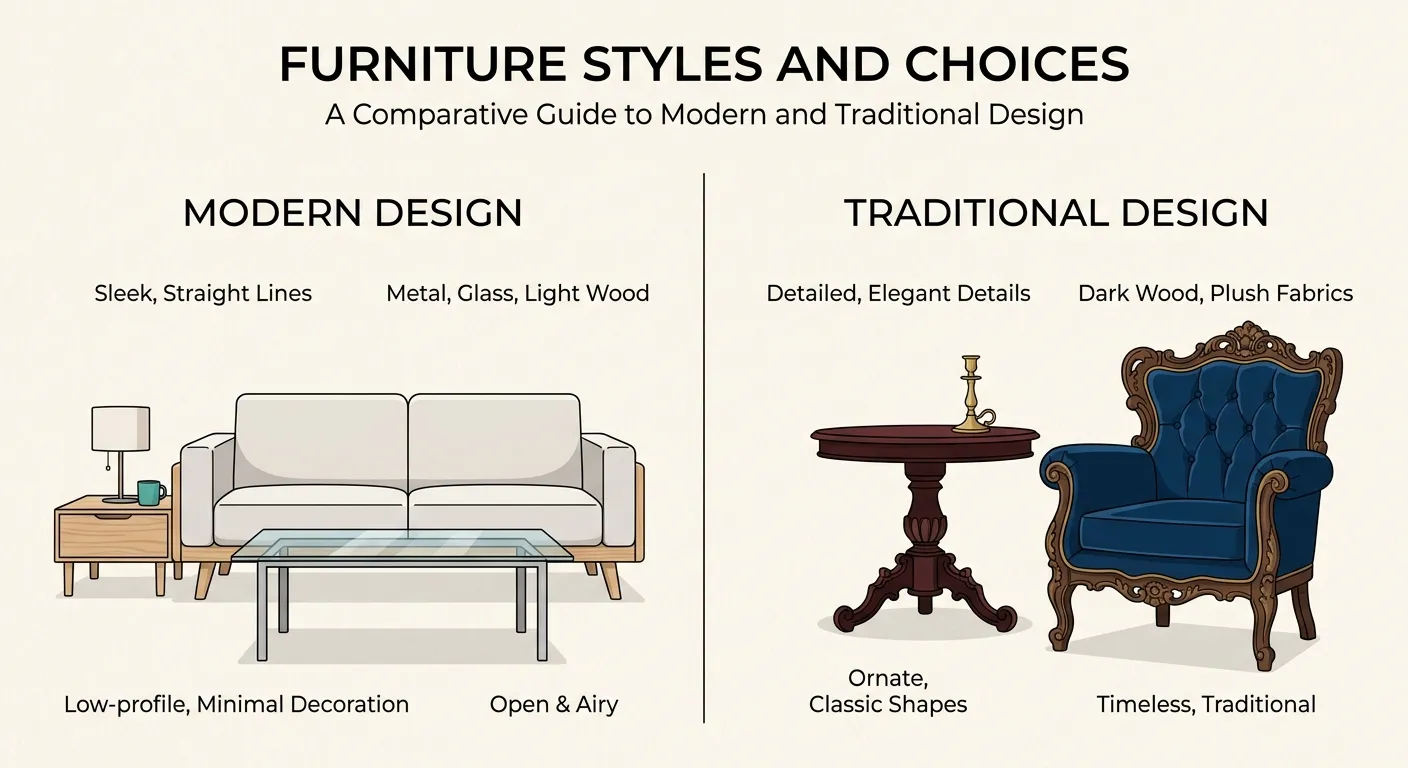 FURNITURE STYLES AND CHOICES
A Comparative Guide to Modern and Traditional Design

MODERN DESIGN

Sleek, Straight Lines

Metal, Glass, Light Wood

Low-profile, Minimal Decoration

Open & Airy

TRADITIONAL DESIGN

Detailed, Elegant Details

Dark Wood, Plush Fabrics

Ornate, Classic Shapes

Timeless, Traditional